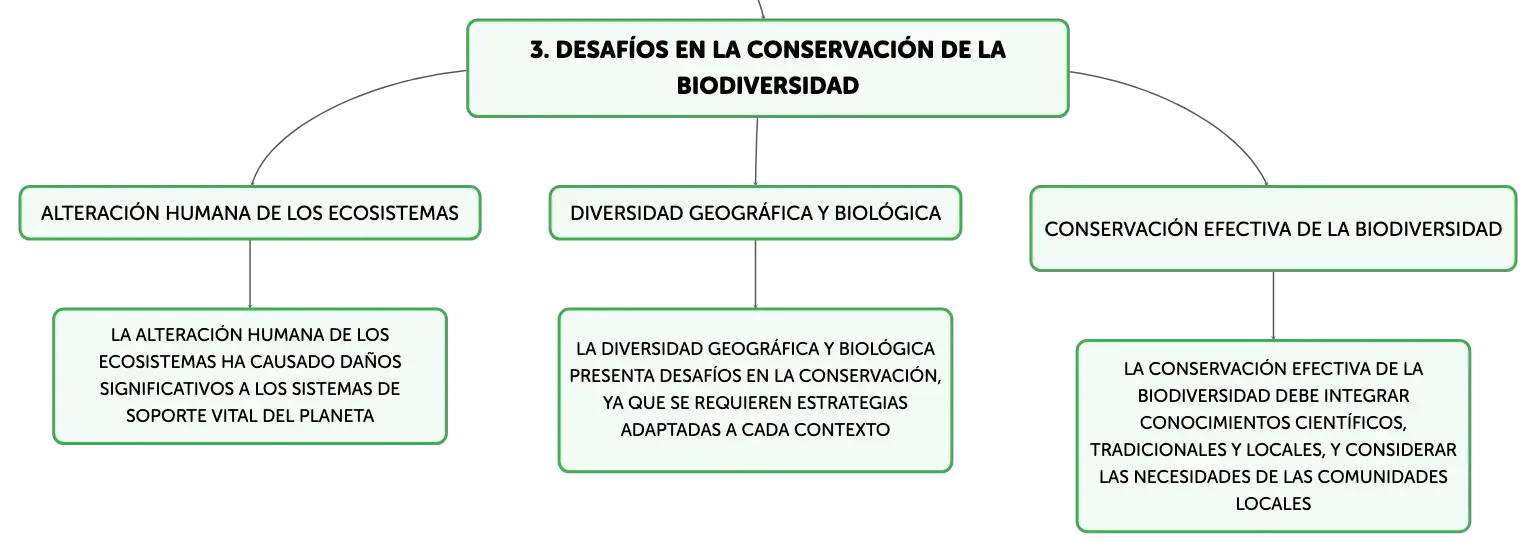 3. DESAFÍOS EN LA CONSERVACIÓN DE LA BIODIVERSIDAD

ALTERACIÓN HUMANA DE LOS ECOSISTEMAS

LA ALTERACIÓN HUMANA DE LOS ECOSISTEMAS HA CAUSADO DAÑOS SIGNIFICATIVOS A LOS SISTEMAS DE SOPORTE VITAL DEL PLANETA

DIVERSIDAD GEOGRÁFICA Y BIOLÓGICA

LA DIVERSIDAD GEOGRÁFICA Y BIOLÓGICA PRESENTA DESAFÍOS EN LA CONSERVACIÓN, YA QUE SE REQUIEREN ESTRATEGIAS ADAPTADAS A CADA CONTEXTO

CONSERVACIÓN EFECTIVA DE LA BIODIVERSIDAD

LA CONSERVACIÓN EFECTIVA DE LA BIODIVERSIDAD DEBE INTEGRAR CONOCIMIENTOS CIENTÍFICOS, TRADICIONALES Y LOCALES, Y CONSIDERAR LAS NECESIDADES DE LAS COMUNIDADES LOCALES